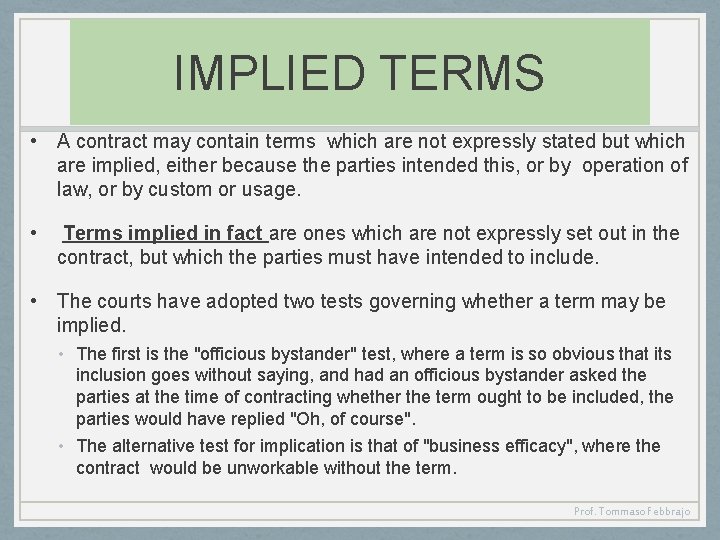 IMPLIED TERMS

• A contract may contain terms which are not expressly stated but which are implied, either because the parties intended this, or by operation of law, or by custom or usage.

• Terms implied in fact are ones which are not expressly set out in the contract, but which the parties must have intended to include.

• The courts have adopted two tests governing whether a term may be implied.
  • The first is the "officious bystander" test, where a term is so obvious that its inclusion goes without saying, and had an officious bystander asked the parties at the time of contracting whether the term ought to be included, the parties would have replied "Oh, of course".
  • The alternative test for implication is that of "business efficacy", where the contract would be unworkable without the term.

Prof. Tommaso Febbrajo